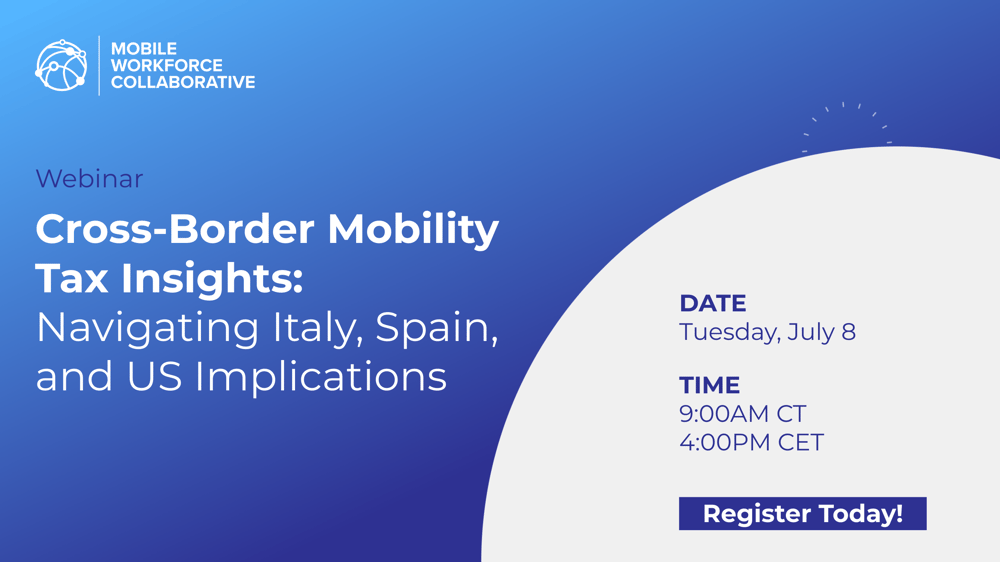 MOBILE WORKFORCE COLLABORATIVE

Webinar

Cross-Border Mobility Tax Insights: Navigating Italy, Spain, and US Implications

DATE
Tuesday, July 8

TIME
9:00AM CT
4:00PM CET

Register Today!